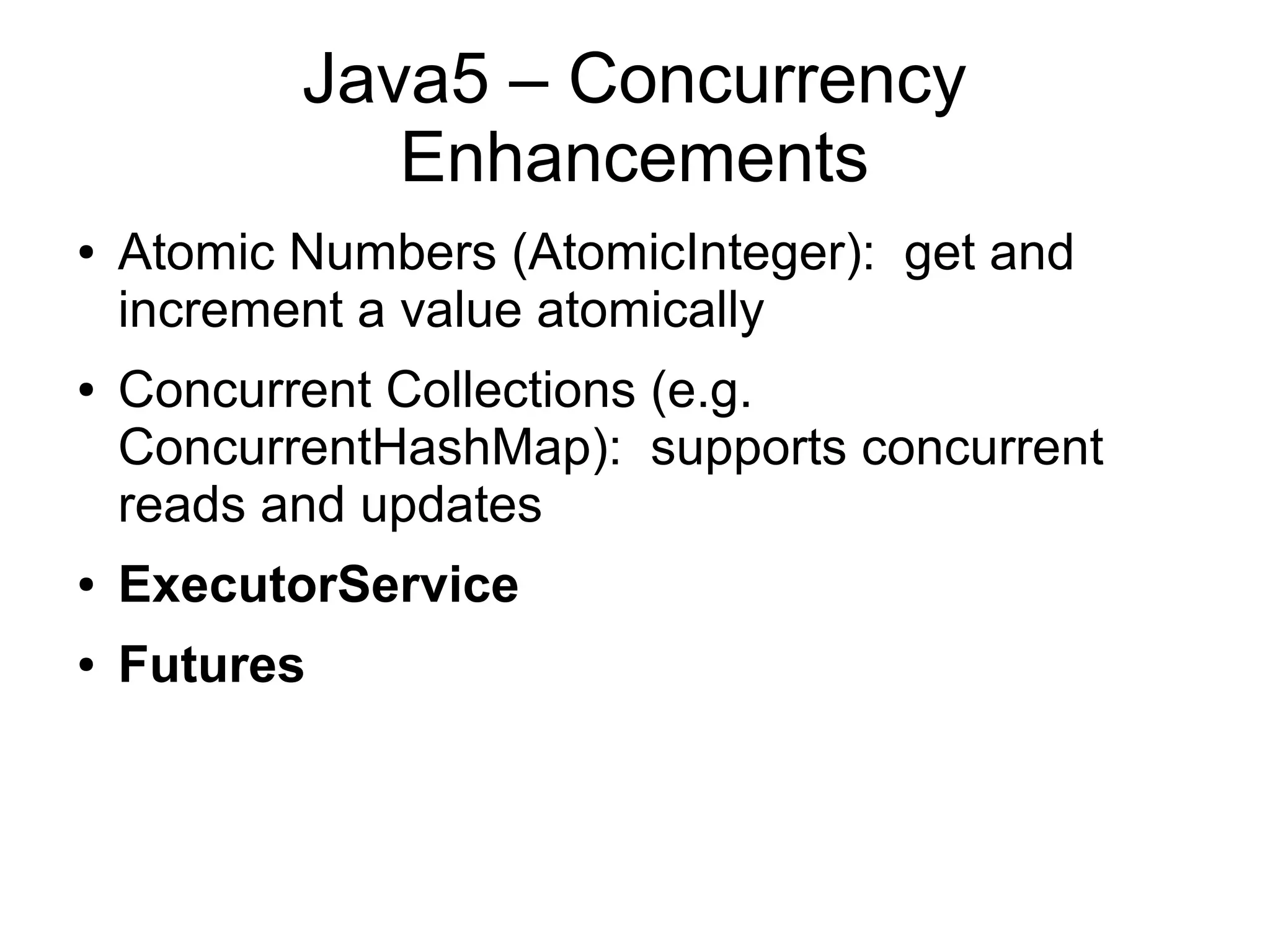 Java5 – Concurrency Enhancements

• Atomic Numbers (AtomicInteger): get and increment a value atomically

• Concurrent Collections (e.g. ConcurrentHashMap): supports concurrent reads and updates

• ExecutorService

• Futures